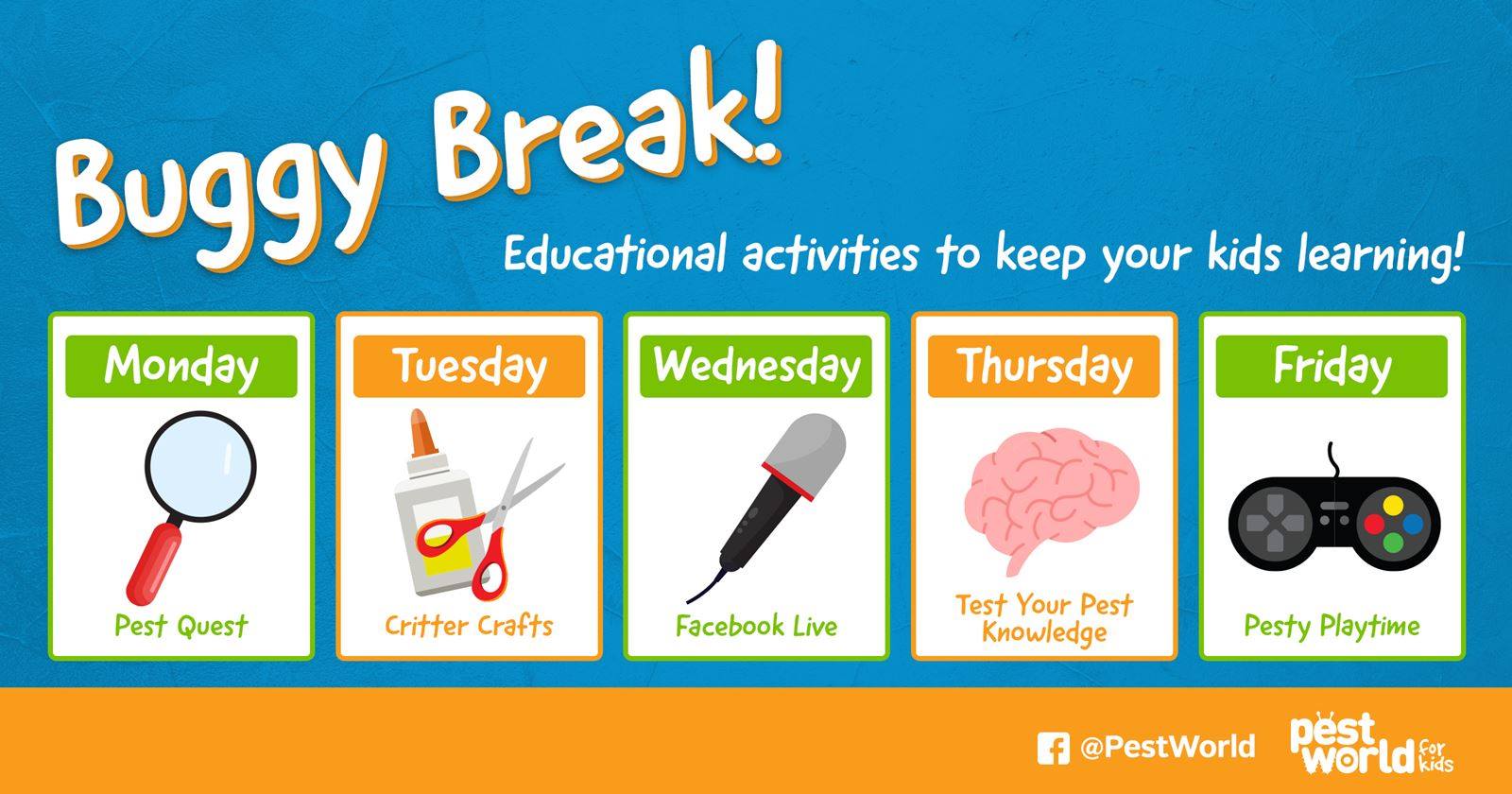 Buggy Break!

Educational activities to keep your kids learning!

Monday
Pest Quest

Tuesday
Critter Crafts

Wednesday
Facebook Live

Thursday
Test Your Pest Knowledge

Friday
Pesty Playtime

@PestWorld

pest world for kids